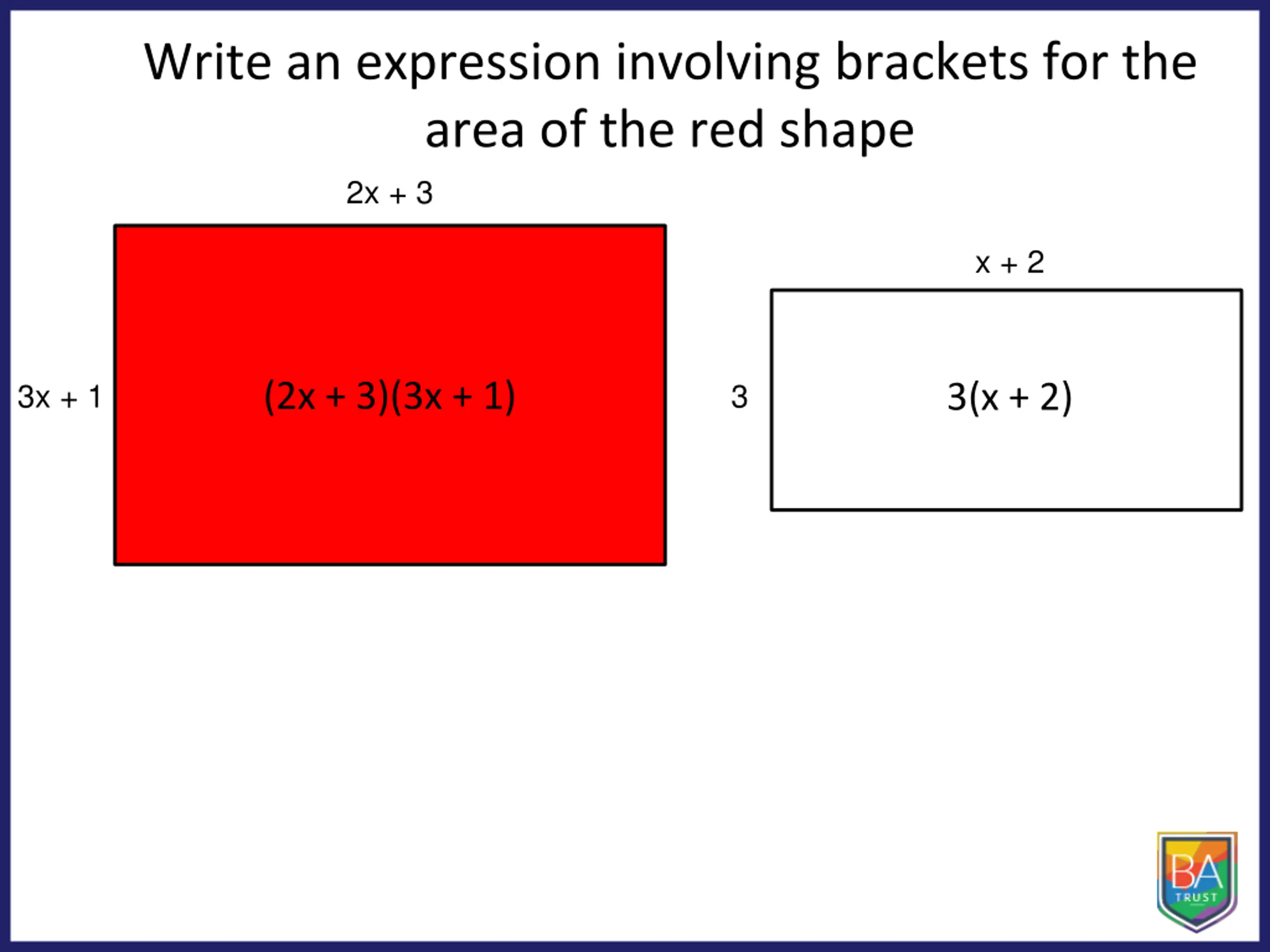 Write an expression involving brackets for the area of the red shape

$2x + 3$

$3x + 1$

$(2x + 3)(3x + 1)$

$x + 2$

$3$

$3(x + 2)$

BA
TRUST